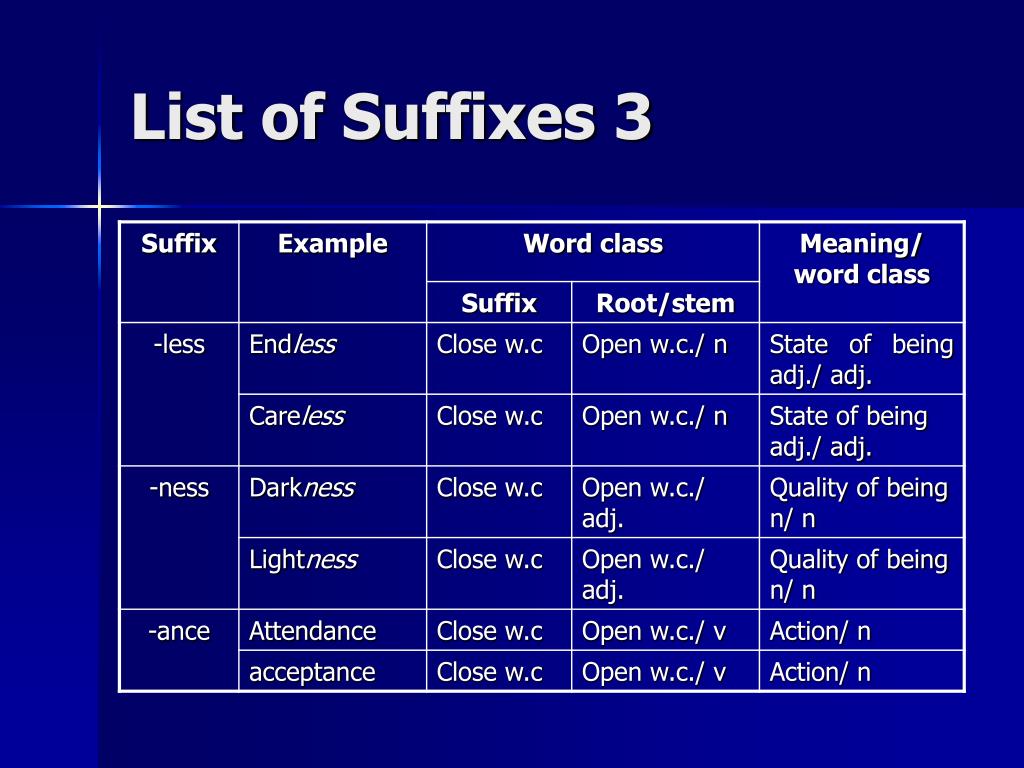 List of Suffixes 3

| Suffix | Example | Word class: Suffix | Word class: Root/stem | Meaning/ word class |
|---|---|---|---|---|
| -less | Endless | Close w.c | Open w.c./ n | State of being adj./ adj. |
| | Careless | Close w.c | Open w.c./ n | State of being adj./ adj. |
| -ness | Darkness | Close w.c | Open w.c./ adj. | Quality of being n/ n |
| | Lightness | Close w.c | Open w.c./ adj. | Quality of being n/ n |
| -ance | Attendance | Close w.c | Open w.c./ v | Action/ n |
| | acceptance | Close w.c | Open w.c./ v | Action/ n |